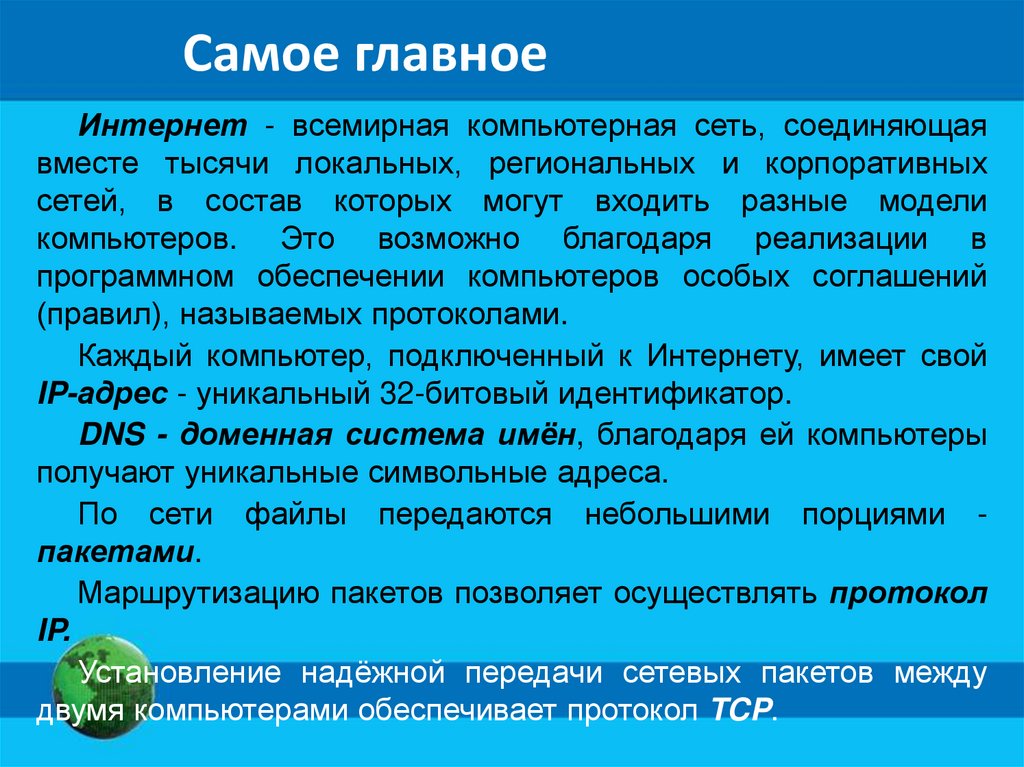 Самое главное

Интернет - всемирная компьютерная сеть, соединяющая вместе тысячи локальных, региональных и корпоративных сетей, в состав которых могут входить разные модели компьютеров. Это возможно благодаря реализации в программном обеспечении компьютеров особых соглашений (правил), называемых протоколами.

Каждый компьютер, подключенный к Интернету, имеет свой IP-адрес - уникальный 32-битовый идентификатор.

DNS - доменная система имён, благодаря ей компьютеры получают уникальные символьные адреса.

По сети файлы передаются небольшими порциями - пакетами.

Маршрутизацию пакетов позволяет осуществлять протокол IP.

Установление надёжной передачи сетевых пакетов между двумя компьютерами обеспечивает протокол TCP.